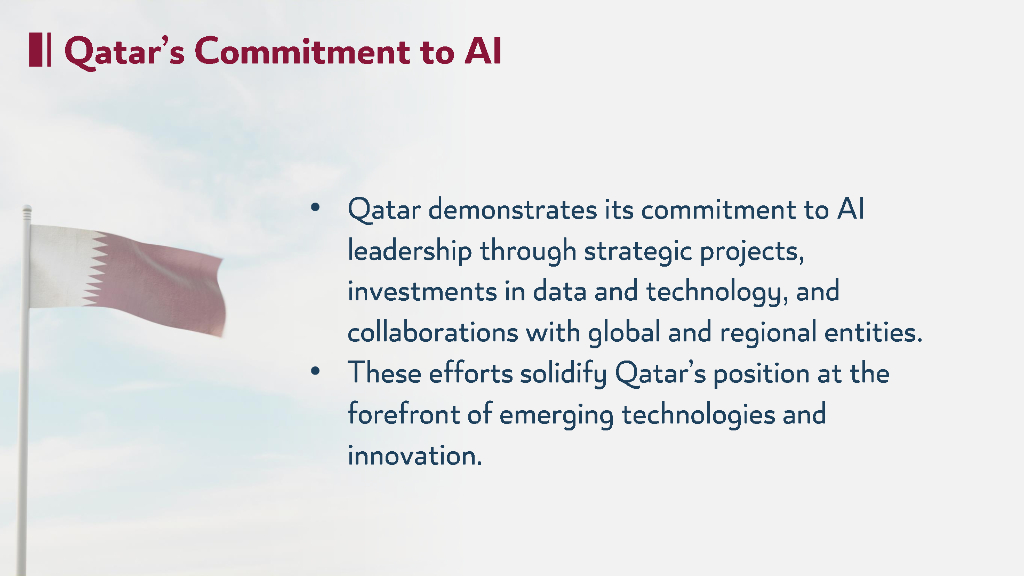 Qatar's Commitment to AI

• Qatar demonstrates its commitment to AI leadership through strategic projects, investments in data and technology, and collaborations with global and regional entities.
• These efforts solidify Qatar's position at the forefront of emerging technologies and innovation.